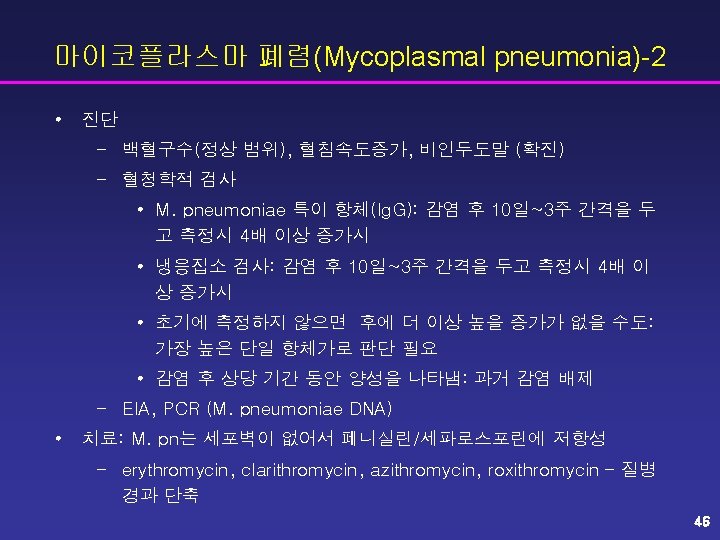 마이코플라스마 폐렴(Mycoplasmal pneumonia)-2

• 진단
  – 백혈구수(정상 범위), 혈침속도증가, 비인두도말 (확진)
  – 혈청학적 검사
    • M. pneumoniae 특이 항체(IgG): 감염 후 10일~3주 간격을 두고 측정시 4배 이상 증가시
    • 냉응집소 검사: 감염 후 10일~3주 간격을 두고 측정시 4배 이상 증가시
    • 초기에 측정하지 않으면 후에 더 이상 높을 증가가 없을 수도: 가장 높은 단일 항체가로 판단 필요
    • 감염 후 상당 기간 동안 양성을 나타냄: 과거 감염 배제
  – EIA, PCR (M. pneumoniae DNA)
• 치료: M. pn는 세포벽이 없어서 페니실린/세파로스포린에 저항성
  – erythromycin, clarithromycin, azithromycin, roxithromycin – 질병 경과 단축

46